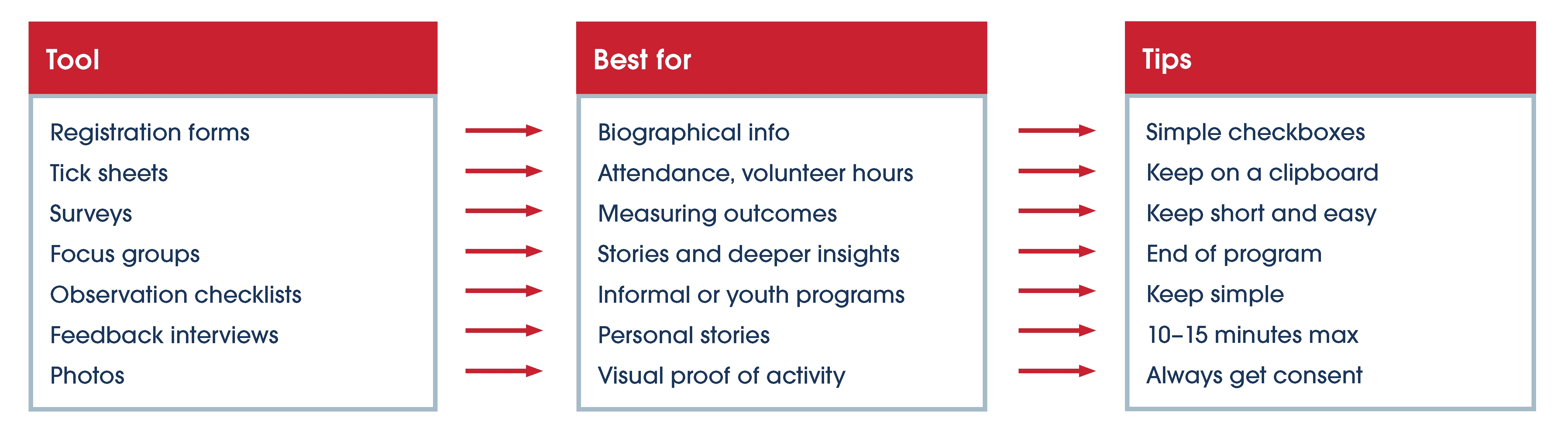 | Tool | Best for | Tips |
|---|---|---|
| Registration forms | Biographical info | Simple checkboxes |
| Tick sheets | Attendance, volunteer hours | Keep on a clipboard |
| Surveys | Measuring outcomes | Keep short and easy |
| Focus groups | Stories and deeper insights | End of program |
| Observation checklists | Informal or youth programs | Keep simple |
| Feedback interviews | Personal stories | 10–15 minutes max |
| Photos | Visual proof of activity | Always get consent |